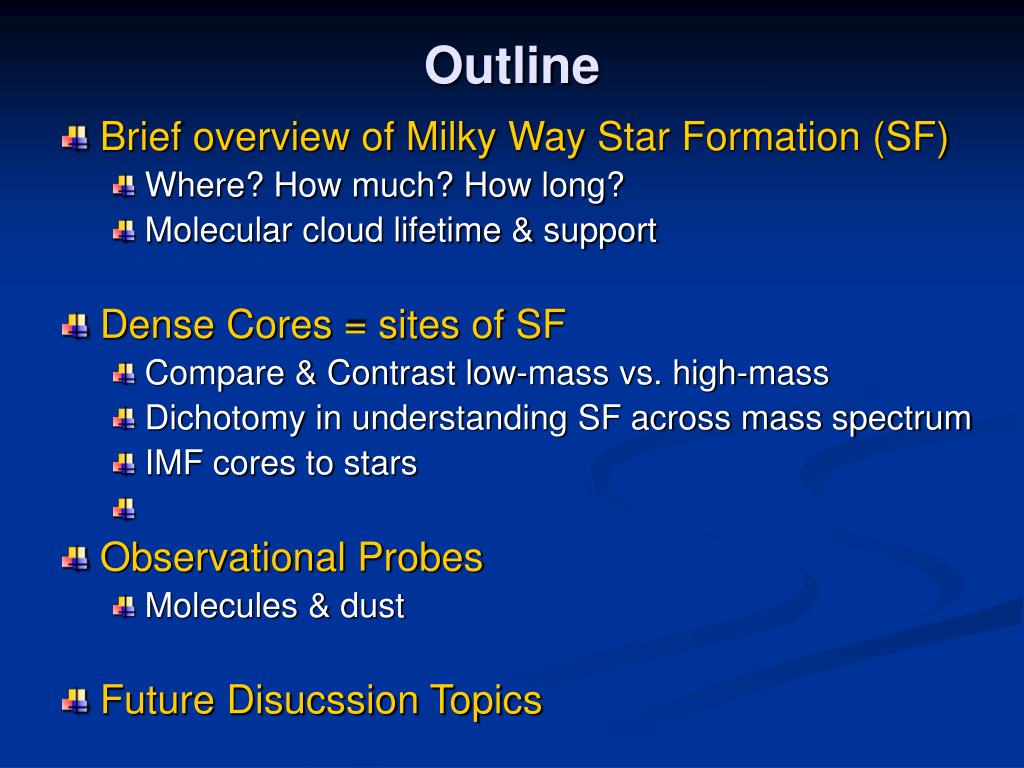 Outline

Brief overview of Milky Way Star Formation (SF)
Where? How much? How long?
Molecular cloud lifetime & support

Dense Cores = sites of SF
Compare & Contrast low-mass vs. high-mass
Dichotomy in understanding SF across mass spectrum
IMF cores to stars

Observational Probes
Molecules & dust

Future Disucssion Topics